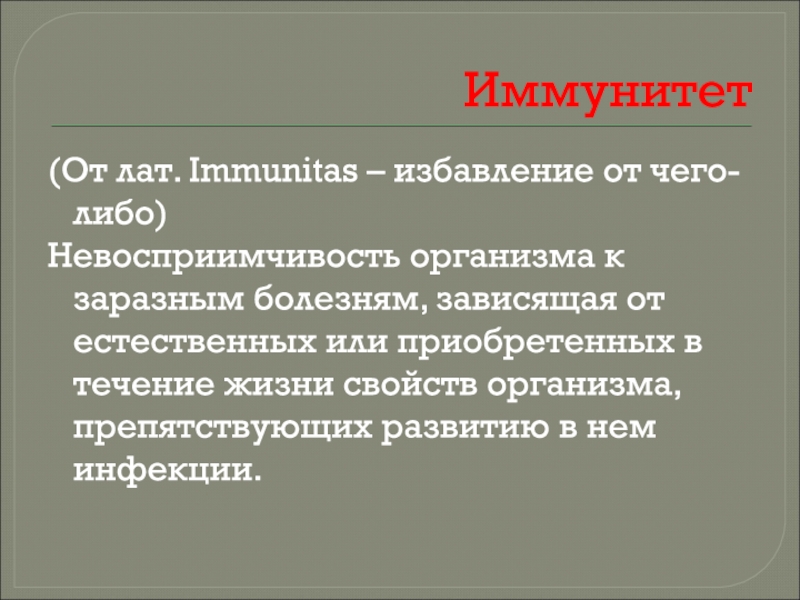 Иммунитет

(От лат. Immunitas – избавление от чего-либо)

Невосприимчивость организма к заразным болезням, зависящая от естественных или приобретенных в течение жизни свойств организма, препятствующих развитию в нем инфекции.